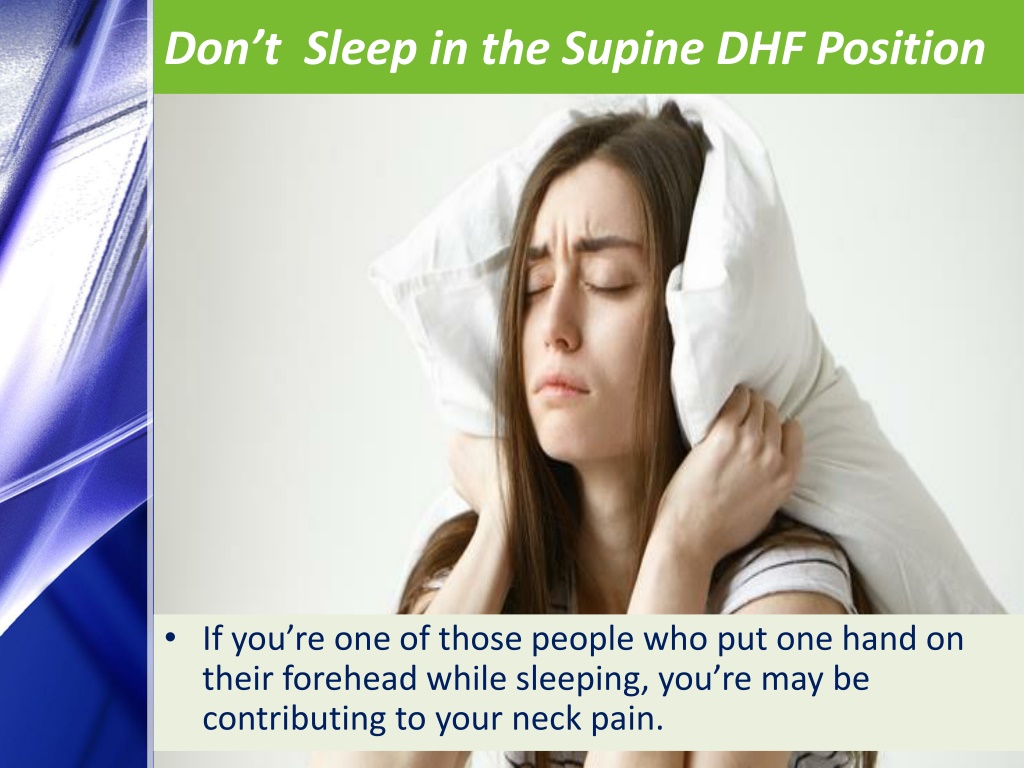 Don’t  Sleep in the Supine DHF Position

• If you’re one of those people who put one hand on their forehead while sleeping, you’re may be contributing to your neck pain.